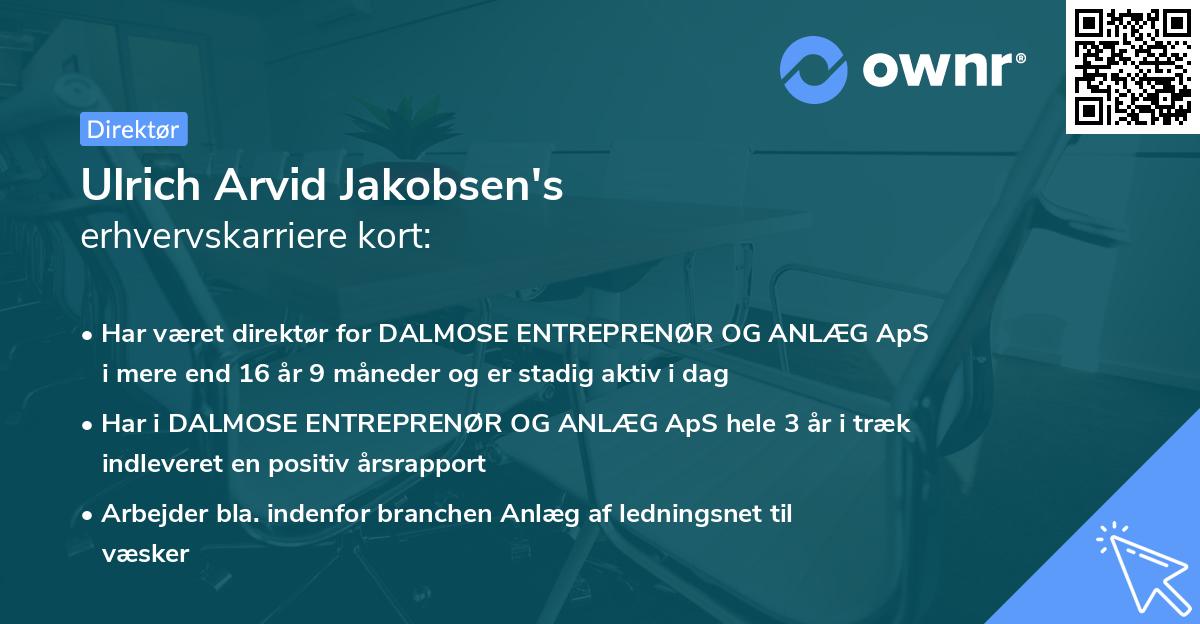 ownr®

Direktør

Ulrich Arvid Jakobsen's
erhvervskarriere kort:

• Har været direktør for DALMOSE ENTREPRENØR OG ANLÆG ApS i mere end 16 år 9 måneder og er stadig aktiv i dag

• Har i DALMOSE ENTREPRENØR OG ANLÆG ApS hele 3 år i træk indleveret en positiv årsrapport

• Arbejder bla. indenfor branchen Anlæg af ledningsnet til væsker